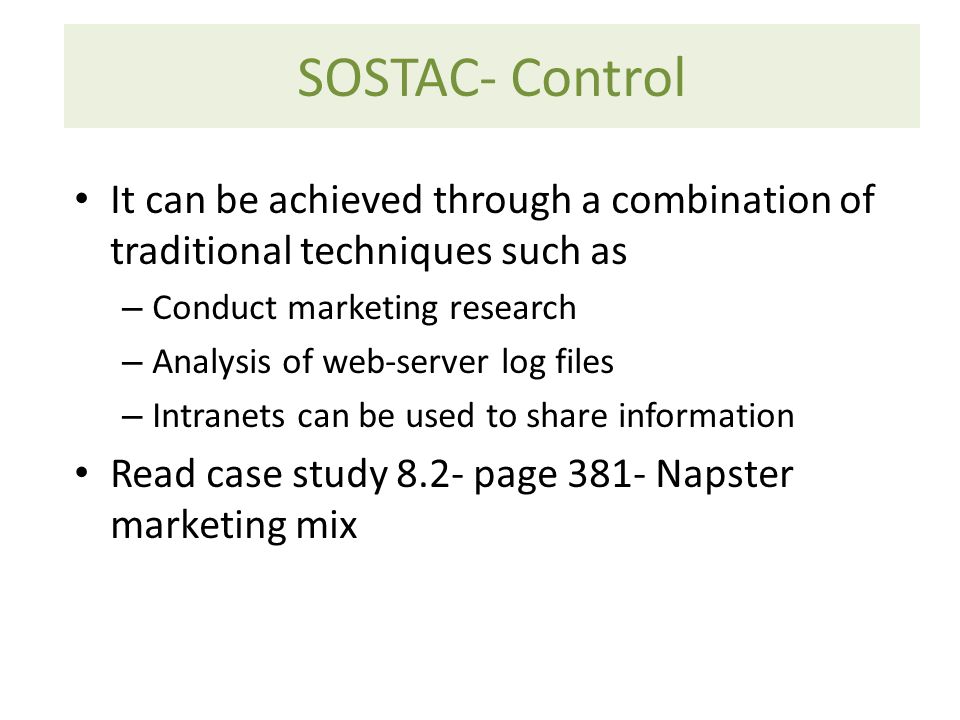 SOSTAC- Control

• It can be achieved through a combination of traditional techniques such as
– Conduct marketing research
– Analysis of web-server log files
– Intranets can be used to share information
• Read case study 8.2- page 381- Napster marketing mix